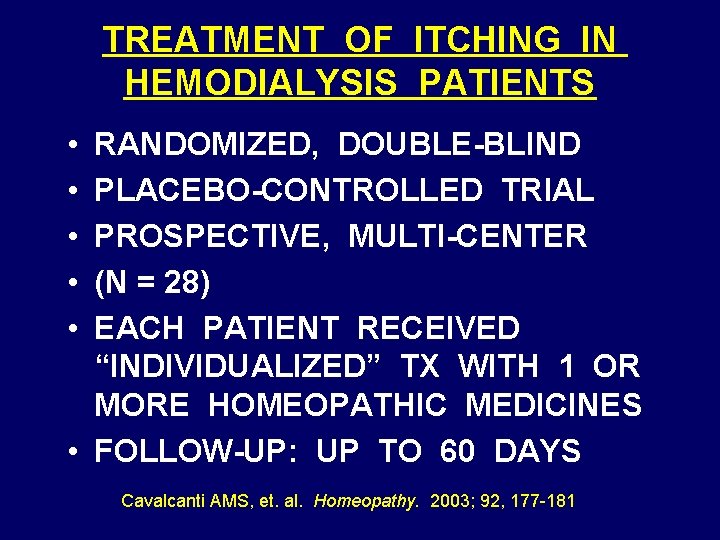 TREATMENT OF ITCHING IN HEMODIALYSIS PATIENTS

• RANDOMIZED, DOUBLE-BLIND
• PLACEBO-CONTROLLED TRIAL
• PROSPECTIVE, MULTI-CENTER
• (N = 28)
• EACH PATIENT RECEIVED "INDIVIDUALIZED" TX WITH 1 OR MORE HOMEOPATHIC MEDICINES
• FOLLOW-UP: UP TO 60 DAYS

Cavalcanti AMS, et. al. Homeopathy. 2003; 92, 177-181